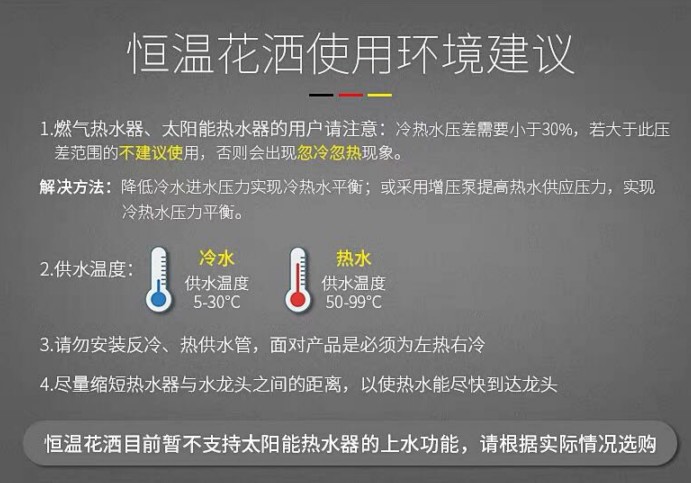 恒温花洒使用环境建议

1.燃气热水器、太阳能热水器的用户请注意：冷热水压差需要小于30%，若大于此压差范围的不建议使用，否则会出现忽冷忽热现象。

解决方法：降低冷水进水压力实现冷热水平衡；或采用增压泵提高热水供应压力，实现冷热水压力平衡。

2.供水温度：

冷水
供水温度
5-30°C

热水
供水温度
50-99°C

3.请勿安装反冷、热供水管，面对产品是必须为左热右冷

4.尽量缩短热水器与水龙头之间的距离，以使热水能尽快到达龙头

恒温花洒目前暂不支持太阳能热水器的上水功能，请根据实际情况选购